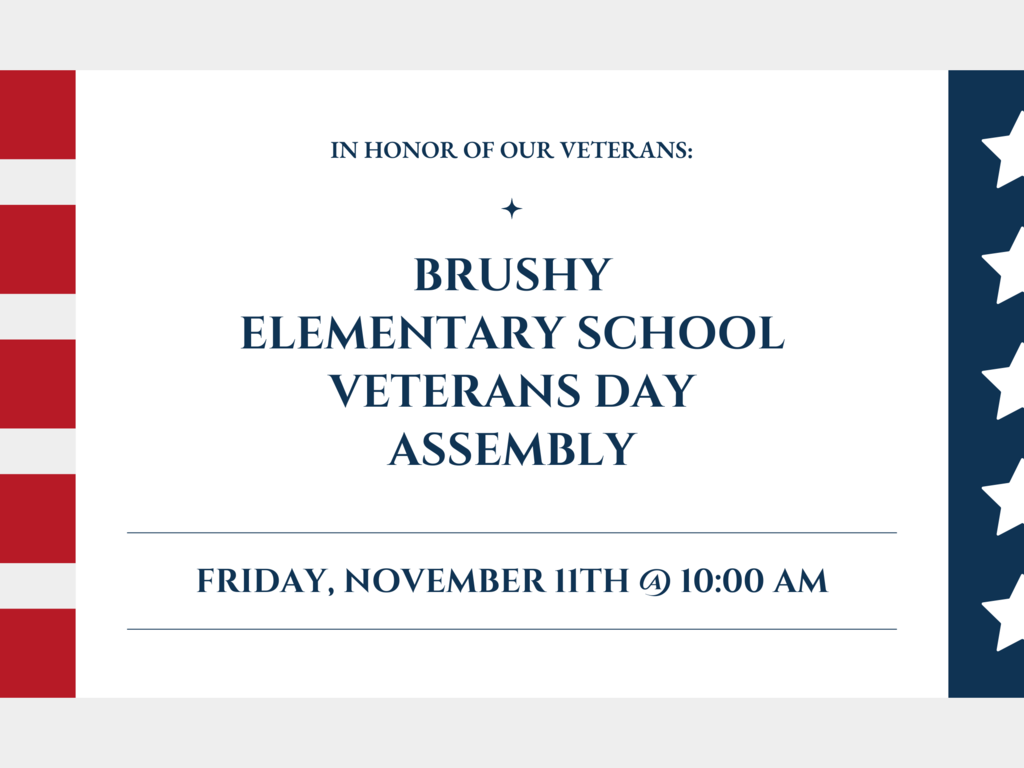 IN HONOR OF OUR VETERANS:

BRUSHY
ELEMENTARY SCHOOL
VETERANS DAY
ASSEMBLY

FRIDAY, NOVEMBER 11TH @ 10:00 AM